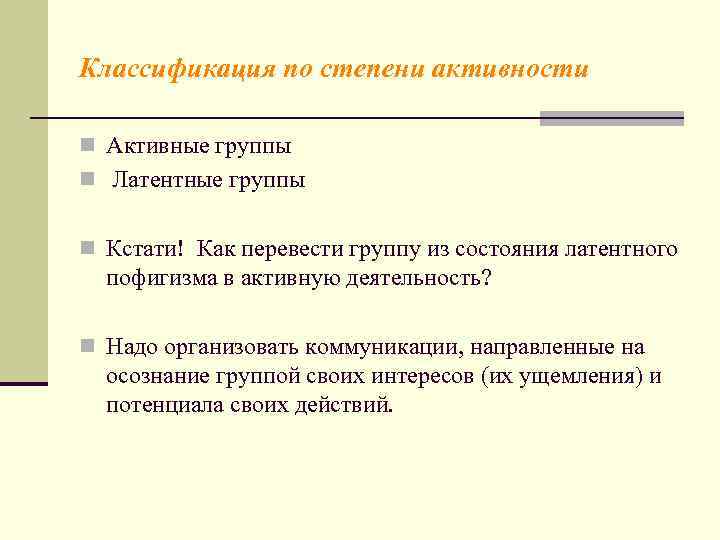 Классификация по степени активности

Активные группы

Латентные группы

Кстати! Как перевести группу из состояния латентного пофигизма в активную деятельность?

Надо организовать коммуникации, направленные на осознание группой своих интересов (их ущемления) и потенциала своих действий.